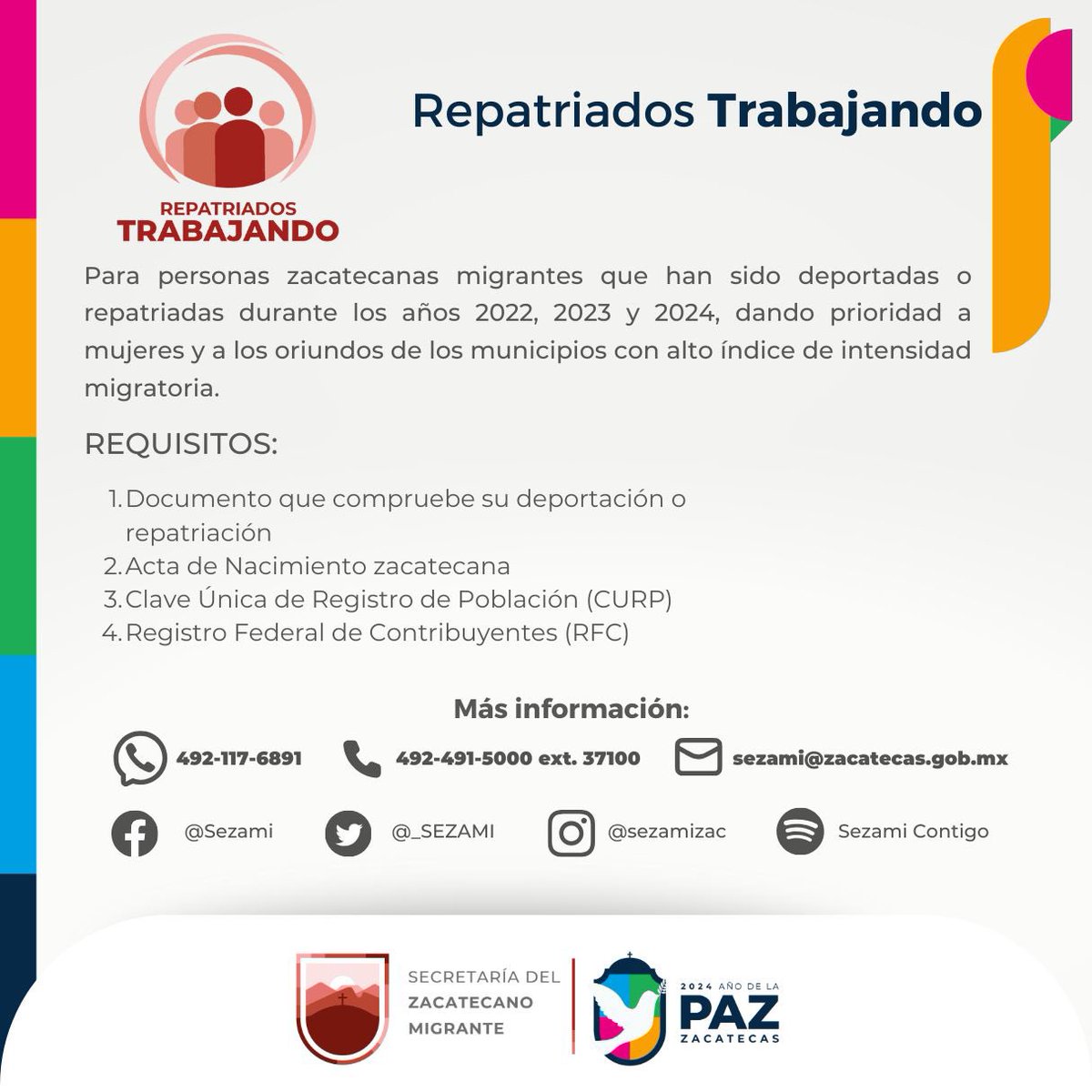 REPATRIADOS TRABAJANDO

Repatriados Trabajando

Para personas zacatecanas migrantes que han sido deportadas o repatriadas durante los años 2022, 2023 y 2024, dando prioridad a mujeres y a los oriundos de los municipios con alto índice de intensidad migratoria.

REQUISITOS:

1. Documento que compruebe su deportación o repatriación
2. Acta de Nacimiento zacatecana
3. Clave Única de Registro de Población (CURP)
4. Registro Federal de Contribuyentes (RFC)

Más información:

492-117-6891 492-491-5000 ext. 37100 sezami@zacatecas.gob.mx

@Sezami @_SEZAMI @sezamizac Sezami Contigo

SECRETARÍA DEL ZACATECANO MIGRANTE

2024 AÑO DE LA PAZ ZACATECAS